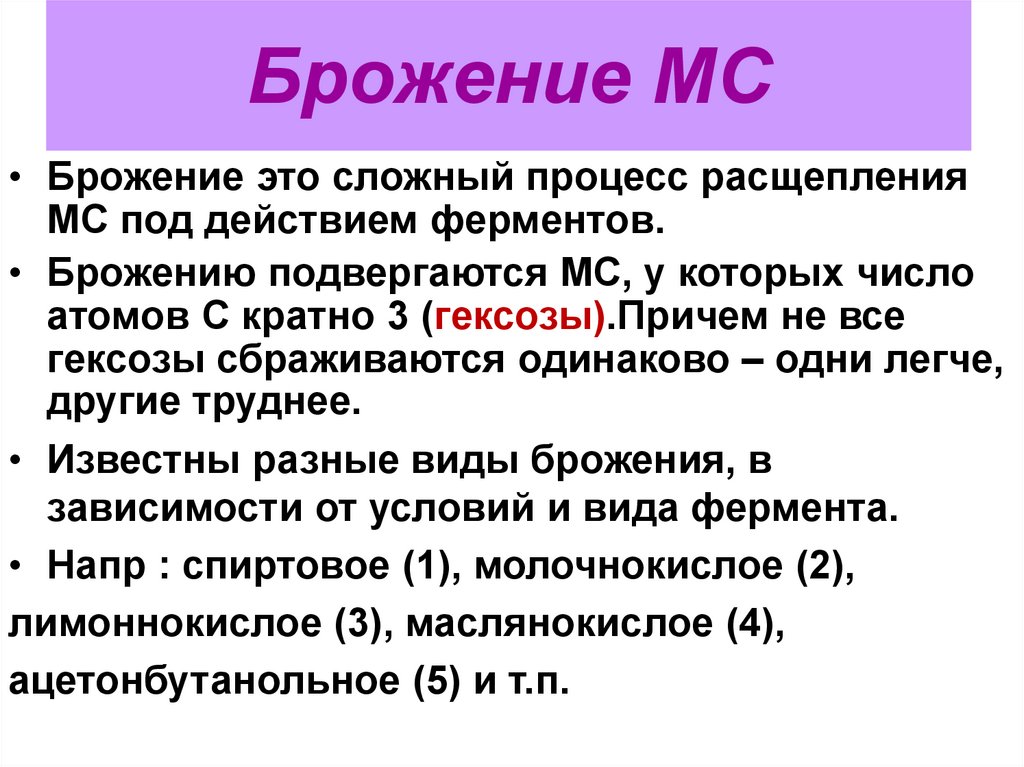 Брожение МС

• Брожение это сложный процесс расщепления МС под действием ферментов.

• Брожению подвергаются МС, у которых число атомов С кратно 3 (гексозы).Причем не все гексозы сбраживаются одинаково – одни легче, другие труднее.

• Известны разные виды брожения, в зависимости от условий и вида фермента.

• Напр : спиртовое (1), молочнокислое (2),

лимоннокислое (3), маслянокислое (4),

ацетонбутанольное (5) и т.п.